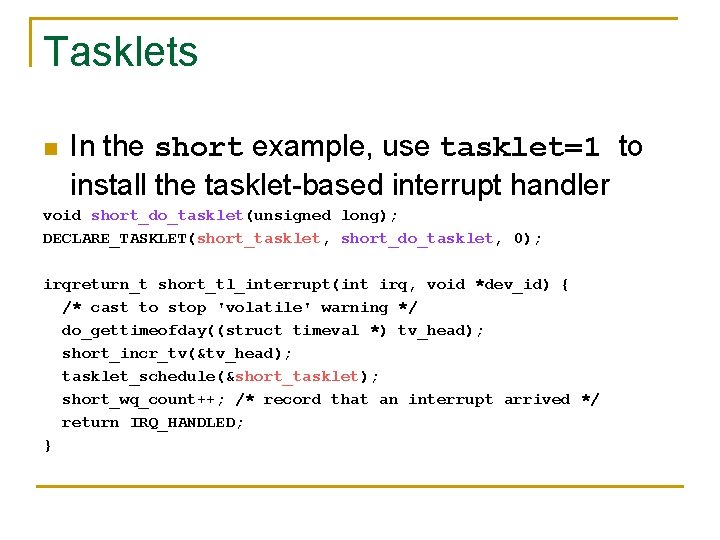 Tasklets

In the short example, use tasklet=1 to install the tasklet-based interrupt handler

void short_do_tasklet(unsigned long);
DECLARE_TASKLET(short_tasklet, short_do_tasklet, 0);

irqreturn_t short_tl_interrupt(int irq, void *dev_id) {
  /* cast to stop 'volatile' warning */
  do_gettimeofday((struct timeval *) tv_head);
  short_incr_tv(&tv_head);
  tasklet_schedule(&short_tasklet);
  short_wq_count++; /* record that an interrupt arrived */
  return IRQ_HANDLED;
}